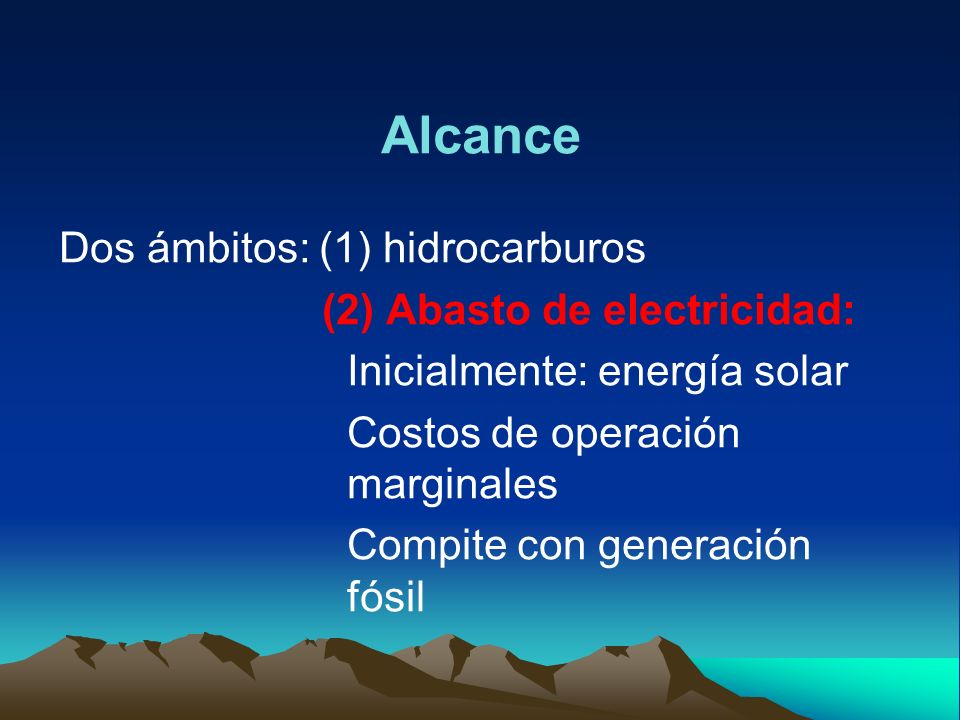 Alcance

Dos ámbitos: (1) hidrocarburos

(2) Abasto de electricidad:

Inicialmente: energía solar

Costos de operación marginales

Compite con generación fósil